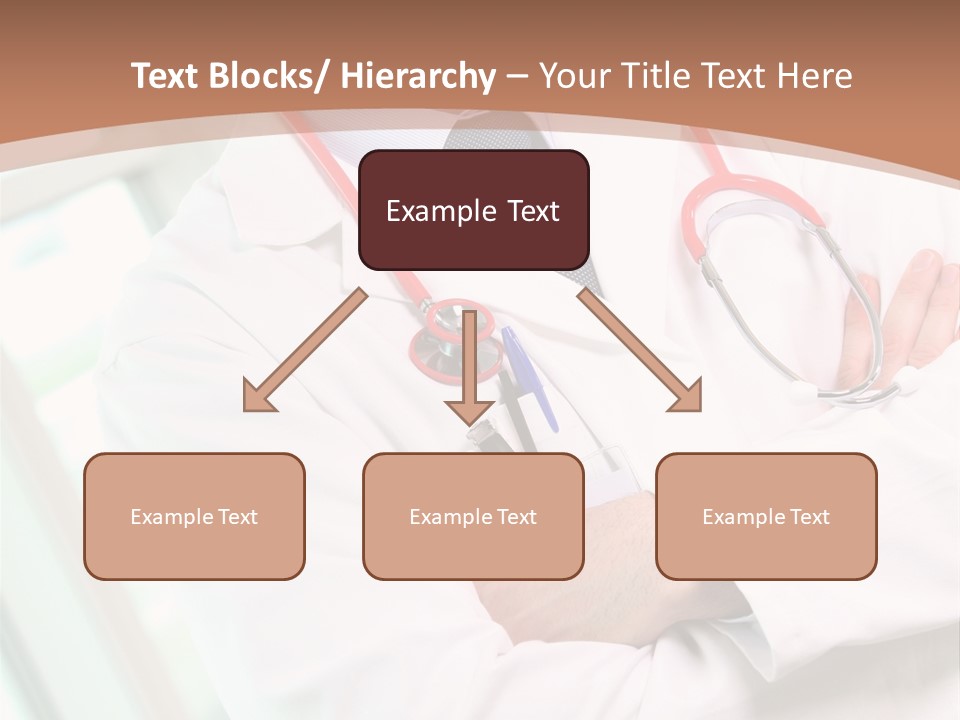 Text Blocks/ Hierarchy – Your Title Text Here

Example Text

Example Text

Example Text

Example Text